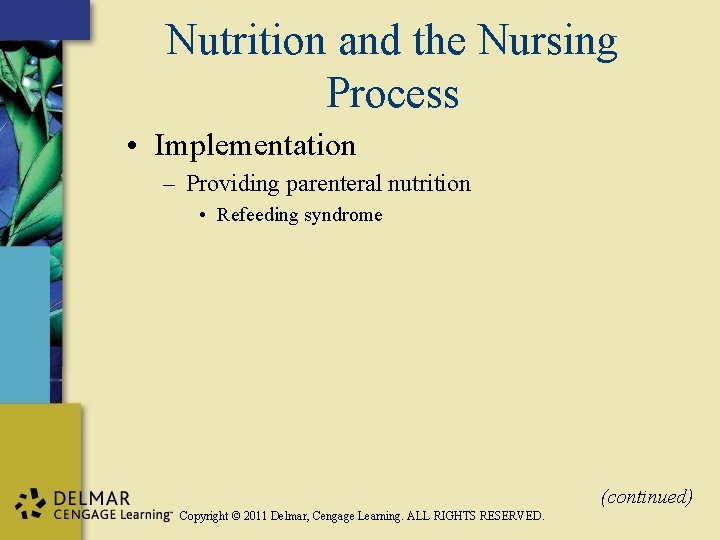 Nutrition and the Nursing Process

• Implementation
– Providing parenteral nutrition
• Refeeding syndrome

(continued)

DELMAR
CENGAGE Learning™ Copyright © 2011 Delmar, Cengage Learning. ALL RIGHTS RESERVED.